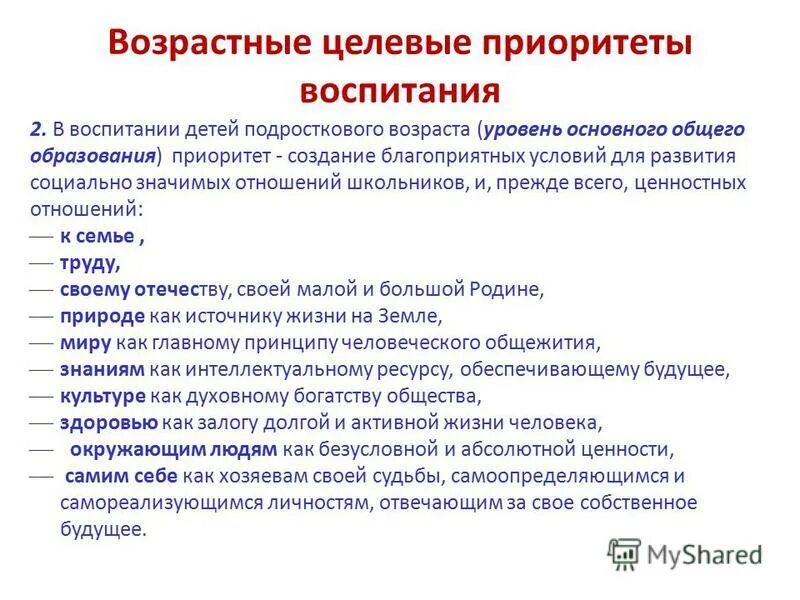 Возрастные целевые приоритеты воспитания

2. В воспитании детей подросткового возраста (уровень основного общего образования) приоритет - создание благоприятных условий для развития социально значимых отношений школьников, и, прежде всего, ценностных отношений:
— к семье ,
— труду,
— своему отечеству, своей малой и большой Родине,
— природе как источнику жизни на Земле,
— миру как главному принципу человеческого общежития,
— знаниям как интеллектуальному ресурсу, обеспечивающему будущее,
— культуре как духовному богатству общества,
— здоровью как залогу долгой и активной жизни человека,
— окружающим людям как безусловной и абсолютной ценности,
— самим себе как хозяевам своей судьбы, самоопределяющимся и самореализующимся личностям, отвечающим за свое собственное будущее.

MyShared